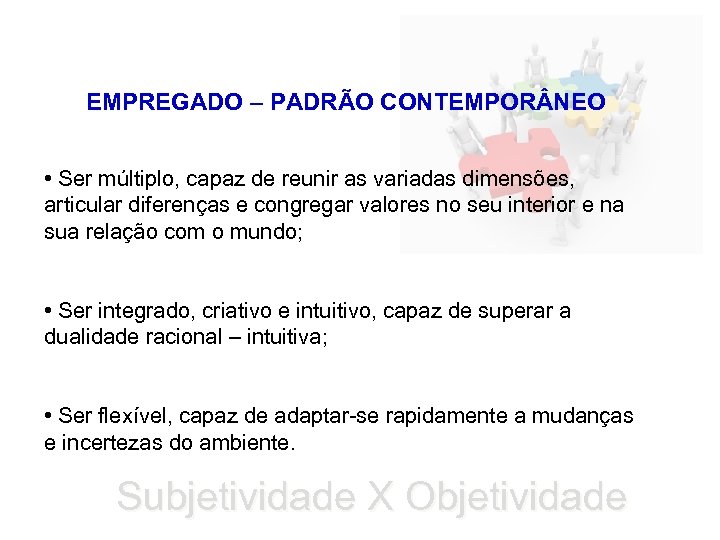 EMPREGADO – PADRÃO CONTEMPORÂNEO

• Ser múltiplo, capaz de reunir as variadas dimensões, articular diferenças e congregar valores no seu interior e na sua relação com o mundo;

• Ser integrado, criativo e intuitivo, capaz de superar a dualidade racional – intuitiva;

• Ser flexível, capaz de adaptar-se rapidamente a mudanças e incertezas do ambiente.

Subjetividade X Objetividade